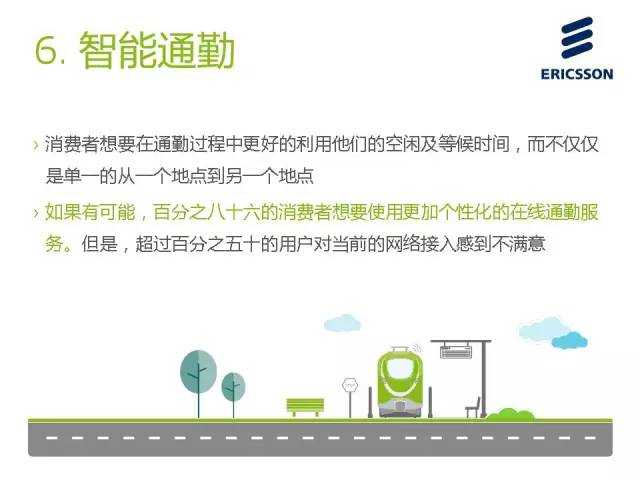 6. 智能通勤

ERICSSON

› 消费者想要在通勤过程中更好的利用他们的空闲及等候时间，而不仅仅是单一的从一个地点到另一个地点

› 如果有可能，百分之八十六的消费者想要使用更加个性化的在线通勤服务。但是，超过百分之五十的用户对当前的网络接入感到不满意